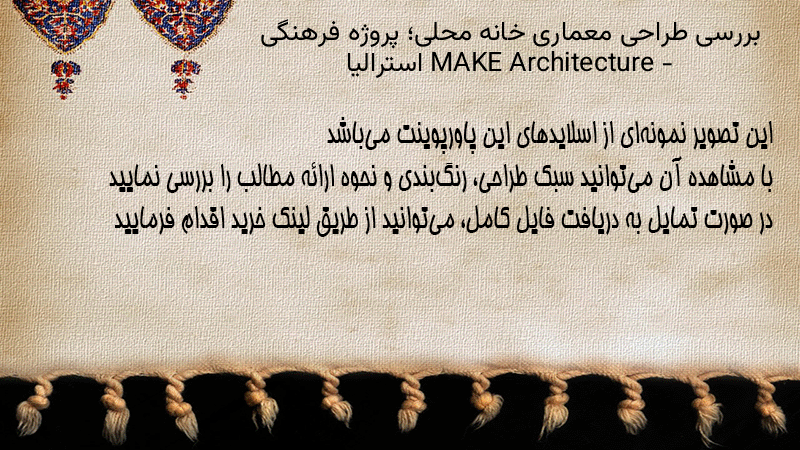 بررسی طراحی معماری خانه محلی؛ پروژه فرهنگی MAKE Architecture - استرالیا

این تصویر نمونه‌ای از اسلایدهای این پاورپوینت می‌باشد
با مشاهده آن می‌توانید سبک طراحی، رنگ‌بندی و نحوه ارائه مطالب را بررسی نمایید
در صورت تمایل به دریافت فایل کامل، می‌توانید از طریق لینک خرید اقدام فرمایید